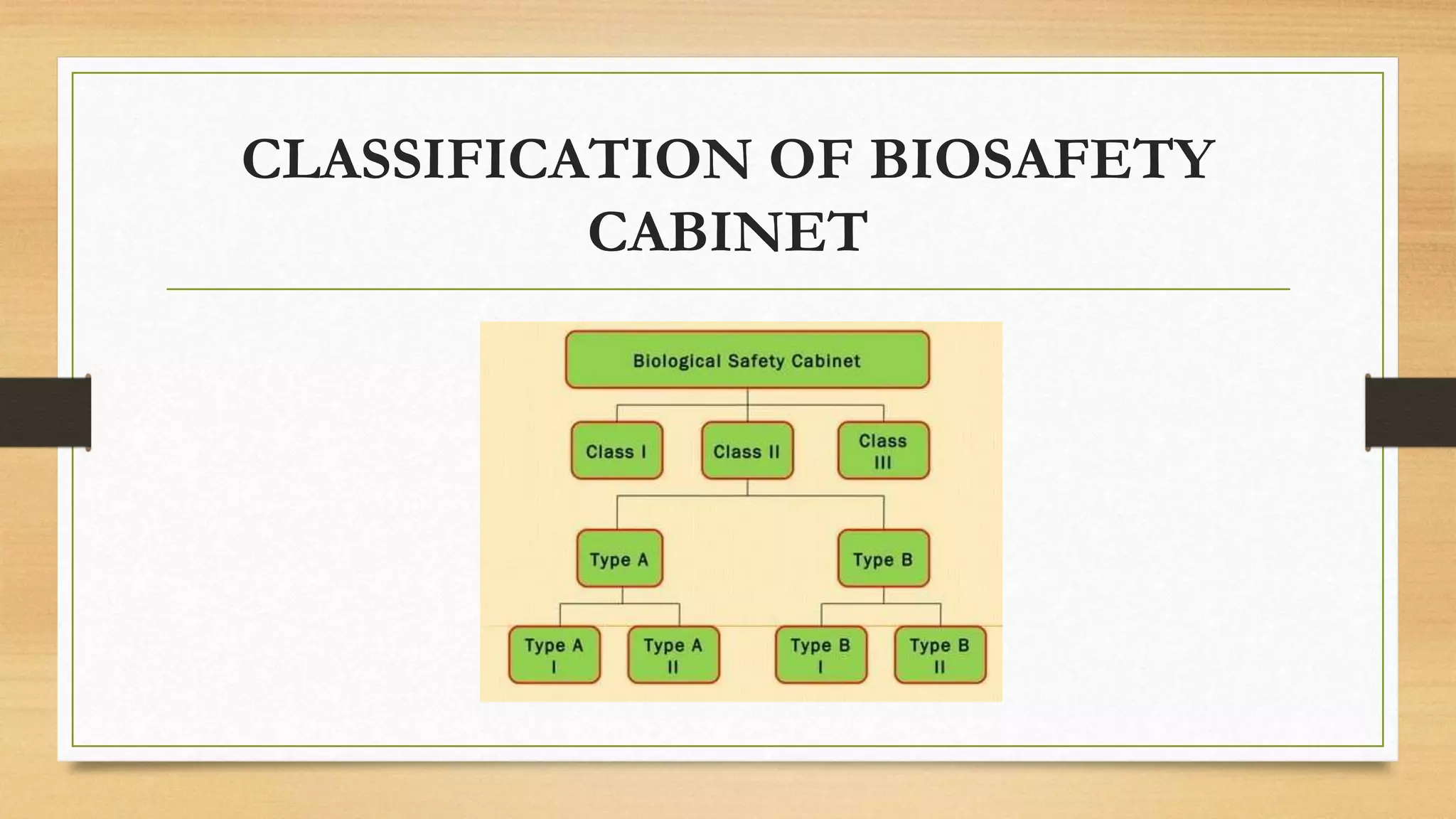 CLASSIFICATION OF BIOSAFETY CABINET

Biological Safety Cabinet

Class I

Class II

Class III

Type A

Type B

Type A I

Type A II

Type B I

Type B II